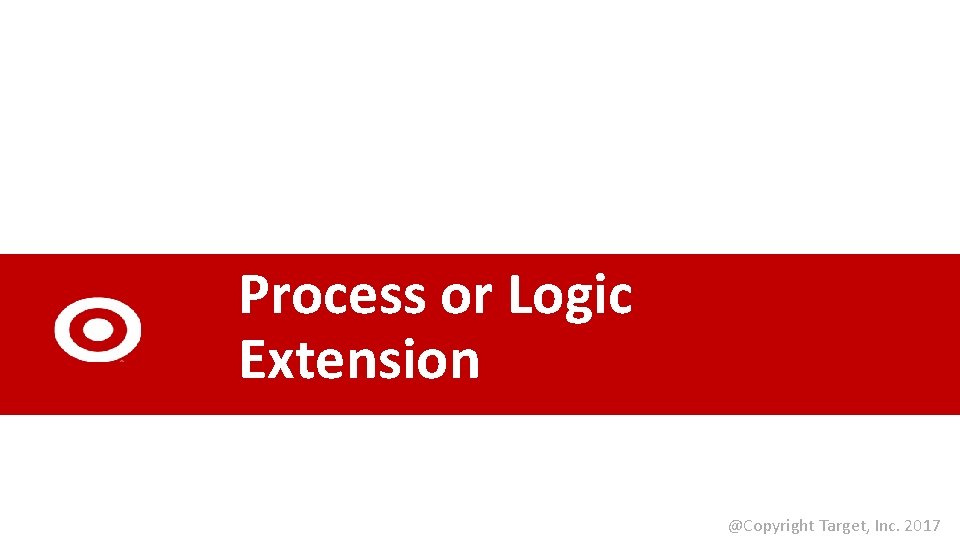 Process or Logic Extension

@Copyright Target, Inc. 2017